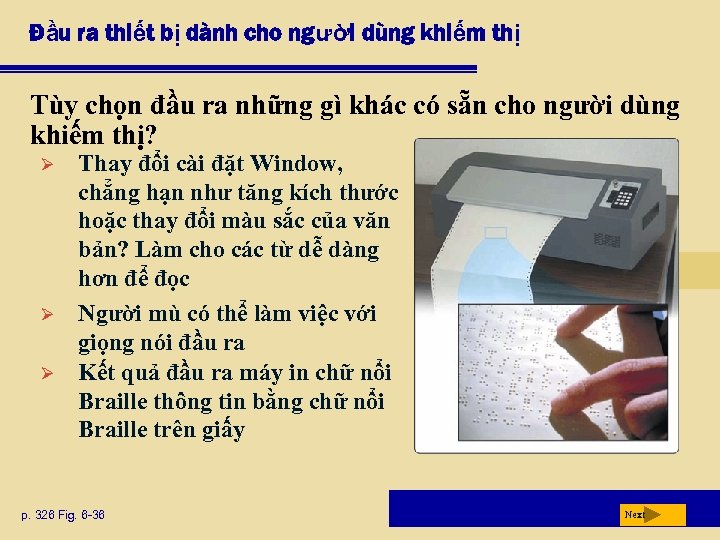 Đầu ra thiết bị dành cho người dùng khiếm thị

Tùy chọn đầu ra những gì khác có sẵn cho người dùng khiếm thị?

➢ Thay đổi cài đặt Window, chẳng hạn như tăng kích thước hoặc thay đổi màu sắc của văn bản? Làm cho các từ dễ dàng hơn để đọc

➢ Người mù có thể làm việc với giọng nói đầu ra

➢ Kết quả đầu ra máy in chữ nổi Braille thông tin bằng chữ nổi Braille trên giấy

p. 326 Fig. 6-36

Next